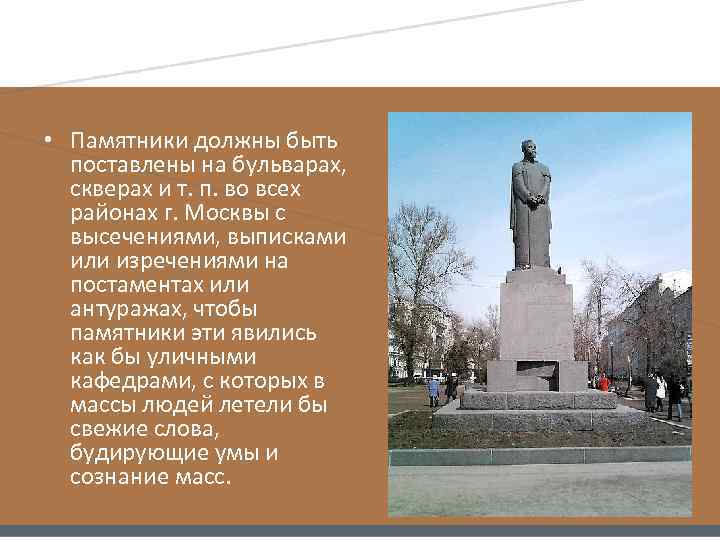 • Памятники должны быть поставлены на бульварах, скверах и т. п. во всех районах г. Москвы с высечениями, выписками или изречениями на постаментах или антуражах, чтобы памятники эти явились как бы уличными кафедрами, с которых в массы людей летели бы свежие слова, будирующие умы и сознание масс.